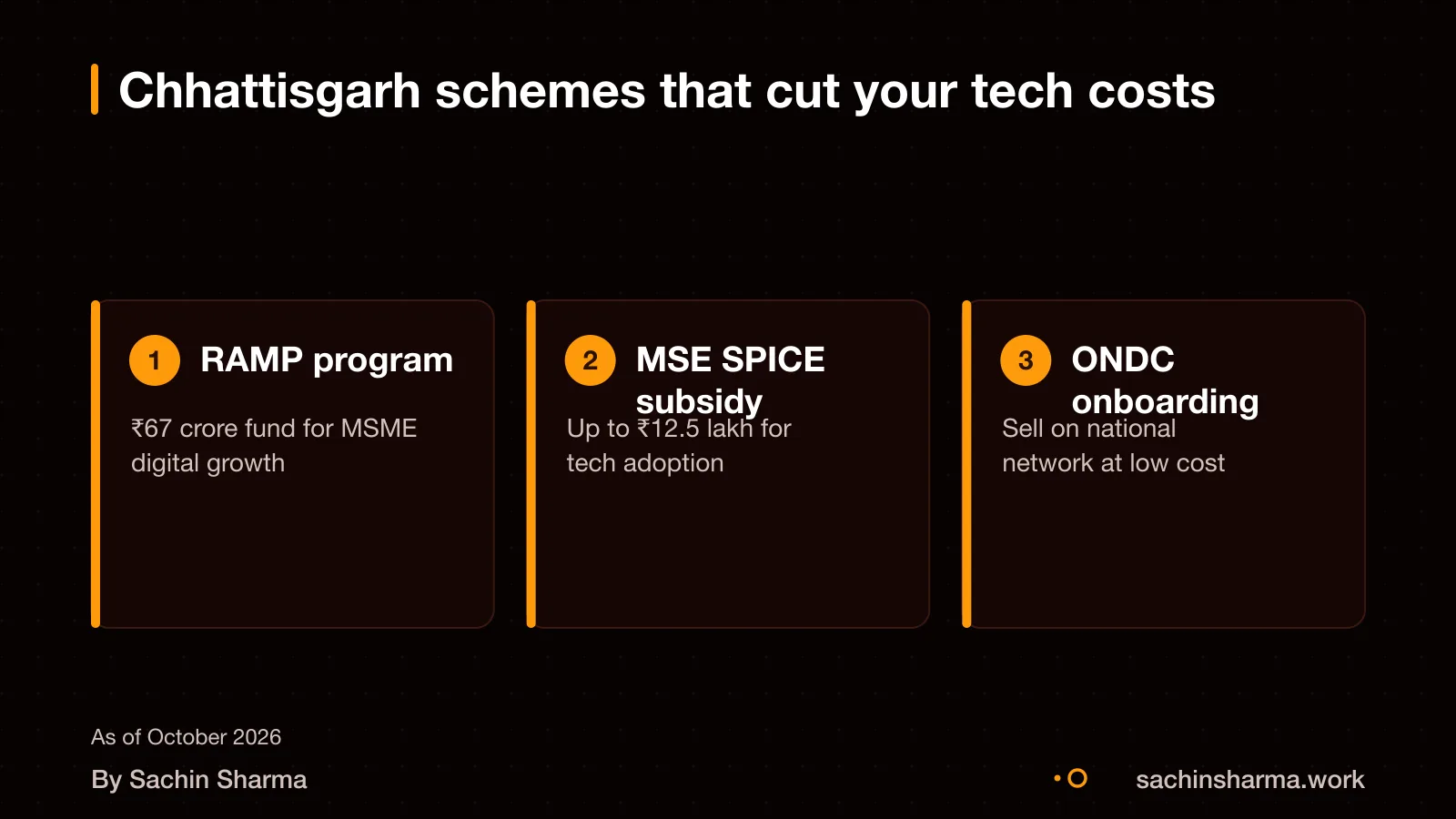 Chhattisgarh schemes that cut your tech costs

1 RAMP program

₹67 crore fund for MSME digital growth

2 MSE SPICE subsidy

Up to ₹12.5 lakh for tech adoption

3 ONDC onboarding

Sell on national network at low cost

As of October 2026

By Sachin Sharma

sachinsharma.work